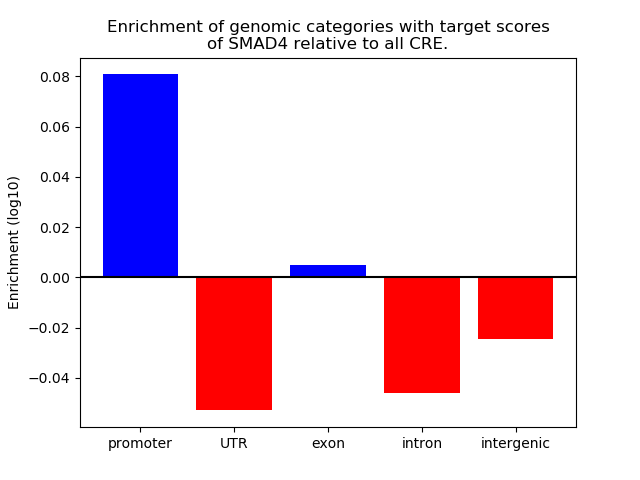 Enrichment of genomic categories with target scores of SMAD4 relative to all CRE.

Enrichment (log10)

0.08
0.06
0.04
0.02
0.00
−0.02
−0.04

promoter
UTR
exon
intron
intergenic